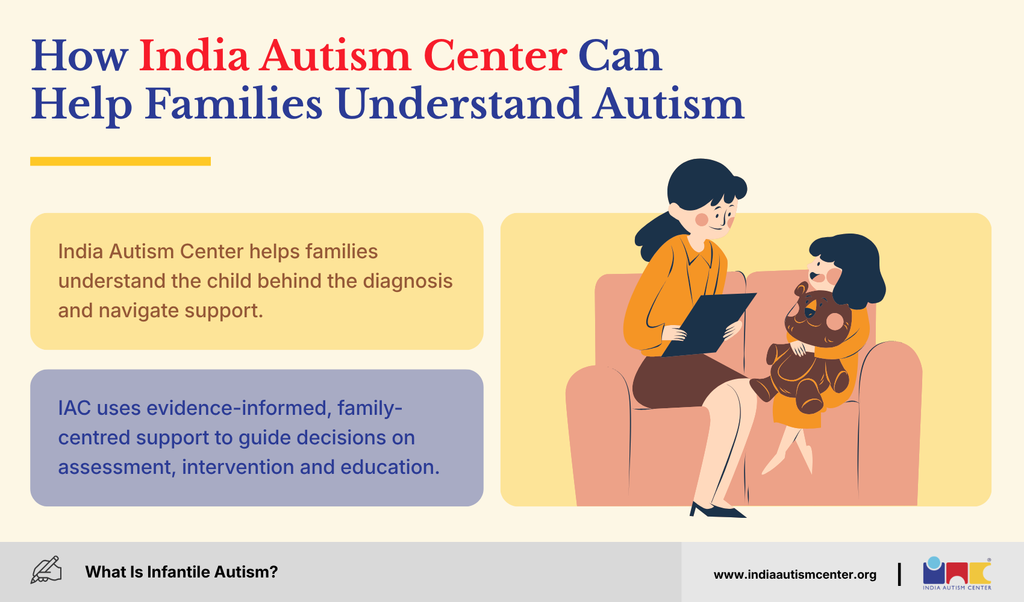 How India Autism Center Can Help Families Understand Autism

India Autism Center helps families understand the child behind the diagnosis and navigate support.

IAC uses evidence-informed, family-centred support to guide decisions on assessment, intervention and education.

What Is Infantile Autism?

www.indiaautismcenter.org

INDIA AUTISM CENTER